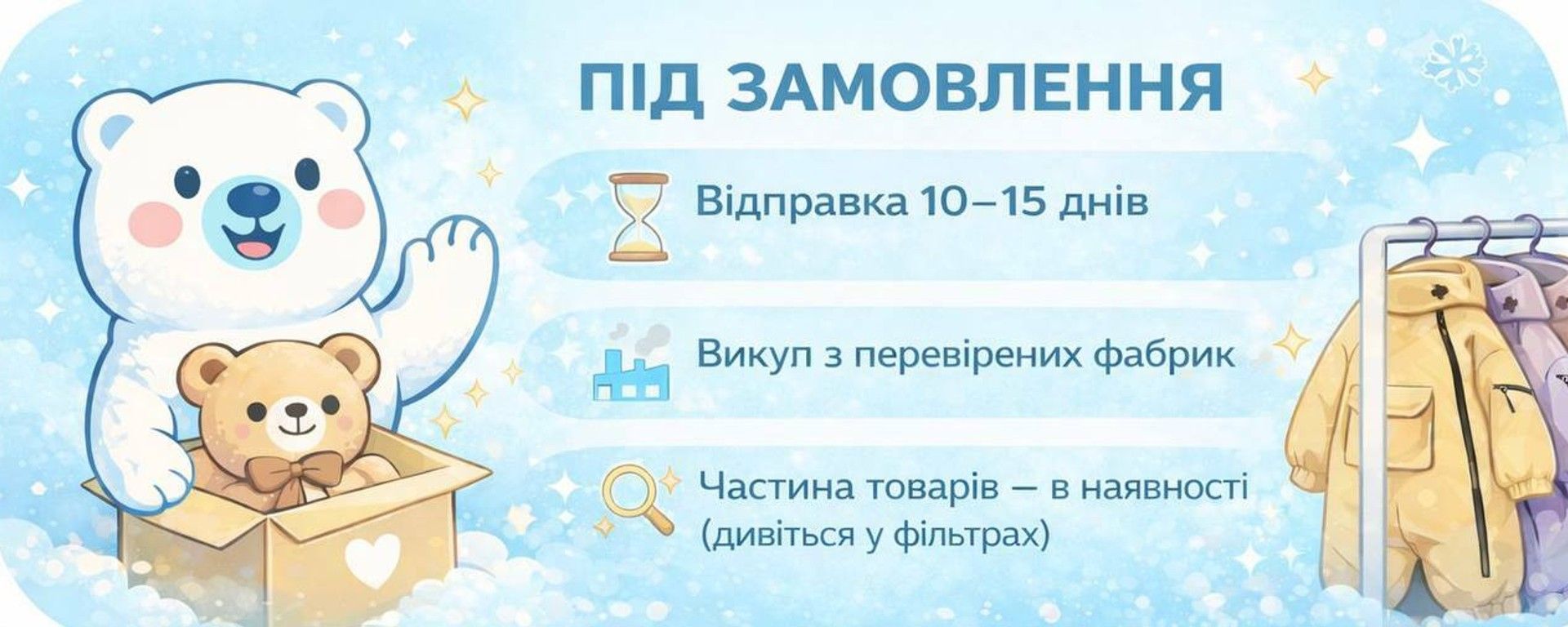 ПІД ЗАМОВЛЕННЯ

Відправка 10–15 днів

Викуп з перевірених фабрик

Частина товарів — в наявності (дивіться у фільтрах)